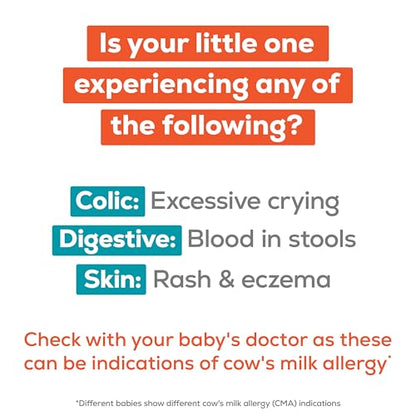 Is your little one experiencing any of the following?

Colic: Excessive crying
Digestive: Blood in stools
Skin: Rash & eczema

Check with your baby's doctor as these can be indications of cow's milk allergy*

*Different babies show different cow's milk allergy (CMA) indications